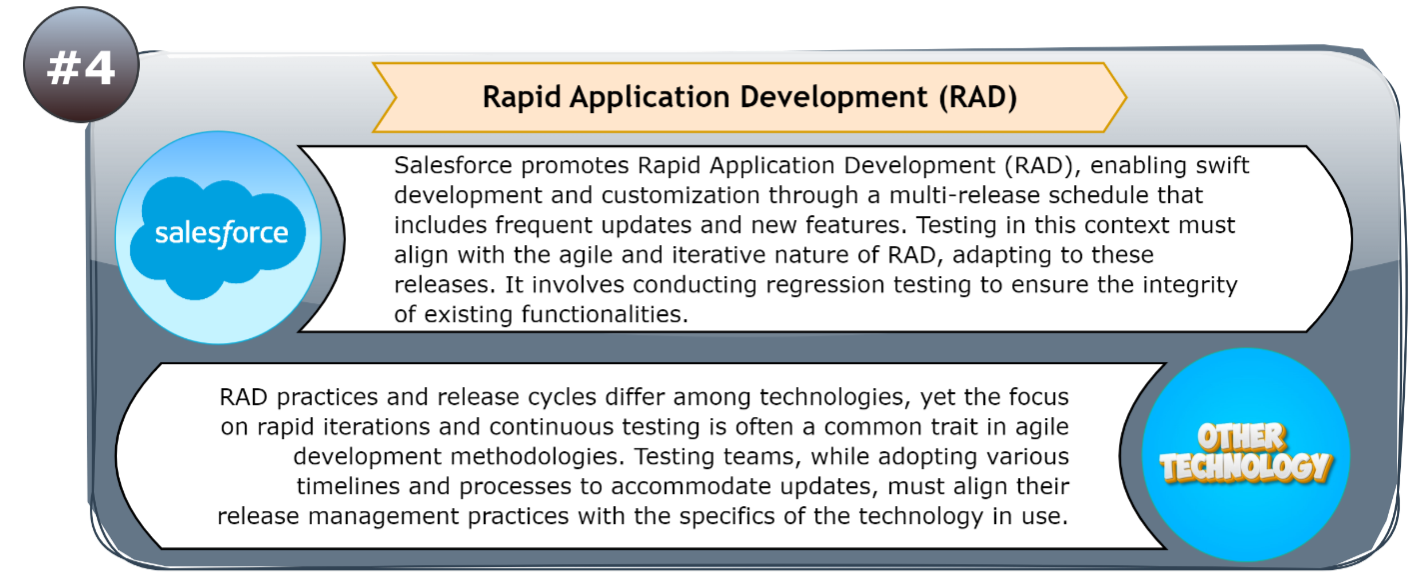 #4

Rapid Application Development (RAD)

salesforce

Salesforce promotes Rapid Application Development (RAD), enabling swift development and customization through a multi-release schedule that includes frequent updates and new features. Testing in this context must align with the agile and iterative nature of RAD, adapting to these releases. It involves conducting regression testing to ensure the integrity of existing functionalities.

RAD practices and release cycles differ among technologies, yet the focus on rapid iterations and continuous testing is often a common trait in agile development methodologies. Testing teams, while adopting various timelines and processes to accommodate updates, must align their release management practices with the specifics of the technology in use.

OTHER TECHNOLOGY